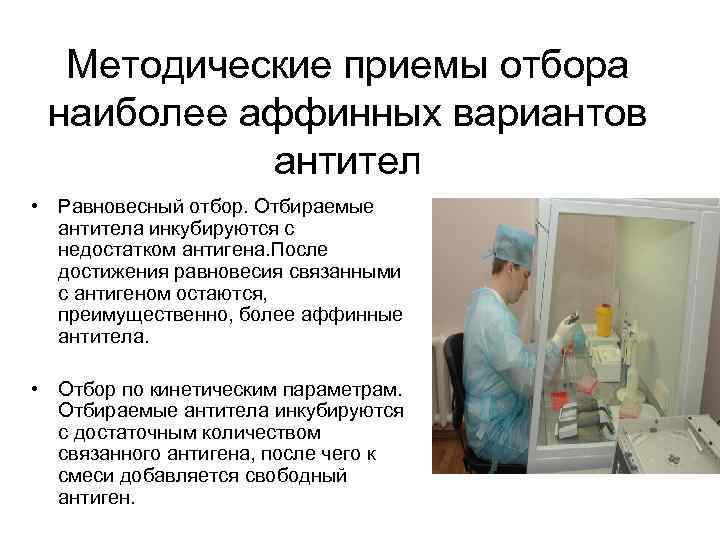 Методические приемы отбора наиболее аффинных вариантов антител

• Равновесный отбор. Отбираемые антитела инкубируются с недостатком антигена.После достижения равновесия связанными с антигеном остаются, преимущественно, более аффинные антитела.

• Отбор по кинетическим параметрам. Отбираемые антитела инкубируются с достаточным количеством связанного антигена, после чего к смеси добавляется свободный антиген.